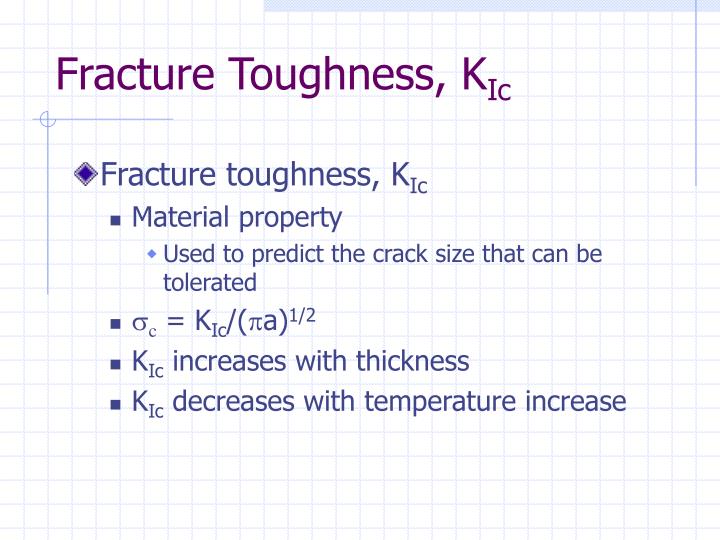 Fracture Toughness, $K_{Ic}$

Fracture toughness, $K_{Ic}$

Material property

Used to predict the crack size that can be tolerated

$\sigma_c = K_{Ic}/(\pi a)^{1/2}$

$K_{Ic}$ increases with thickness

$K_{Ic}$ decreases with temperature increase